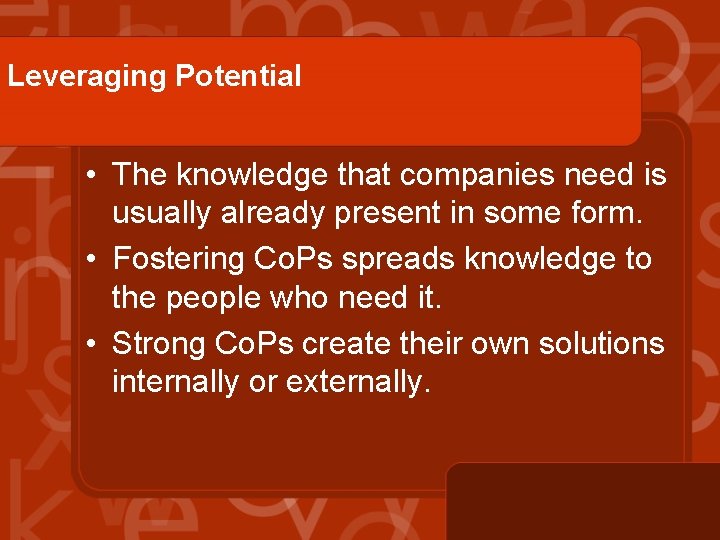 Leveraging Potential

• The knowledge that companies need is usually already present in some form.
• Fostering CoPs spreads knowledge to the people who need it.
• Strong CoPs create their own solutions internally or externally.